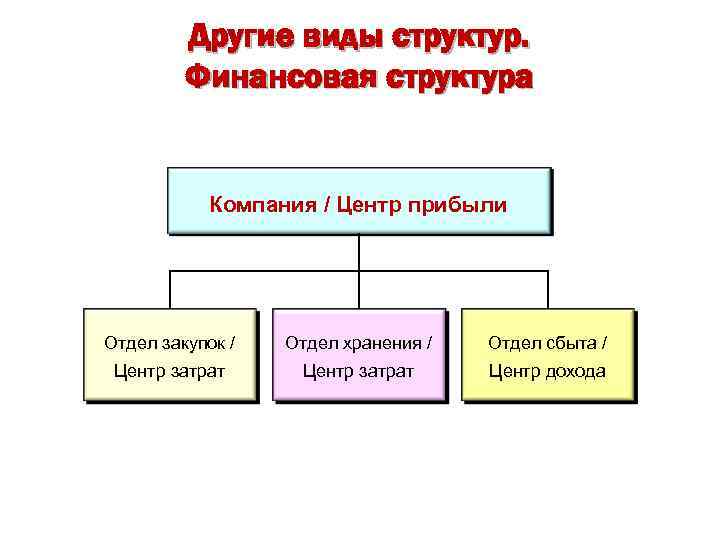 Другие виды структур.
Финансовая структура

Компания / Центр прибыли

Отдел закупок / Центр затрат

Отдел хранения / Центр затрат

Отдел сбыта / Центр дохода